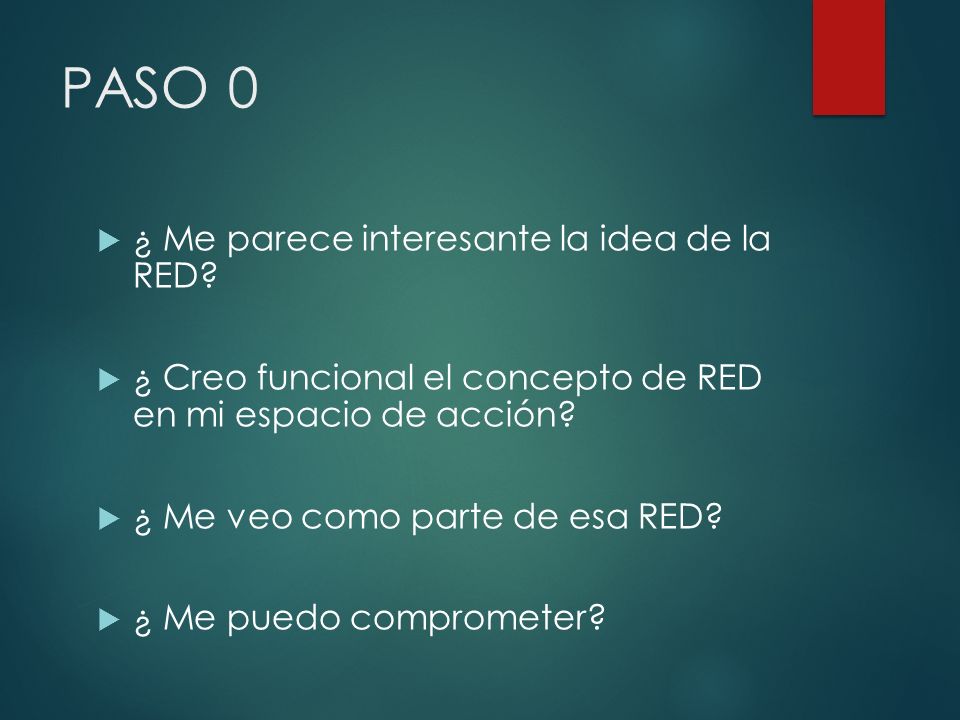 PASO 0

¿ Me parece interesante la idea de la RED?

¿ Creo funcional el concepto de RED en mi espacio de acción?

¿ Me veo como parte de esa RED?

¿ Me puedo comprometer?